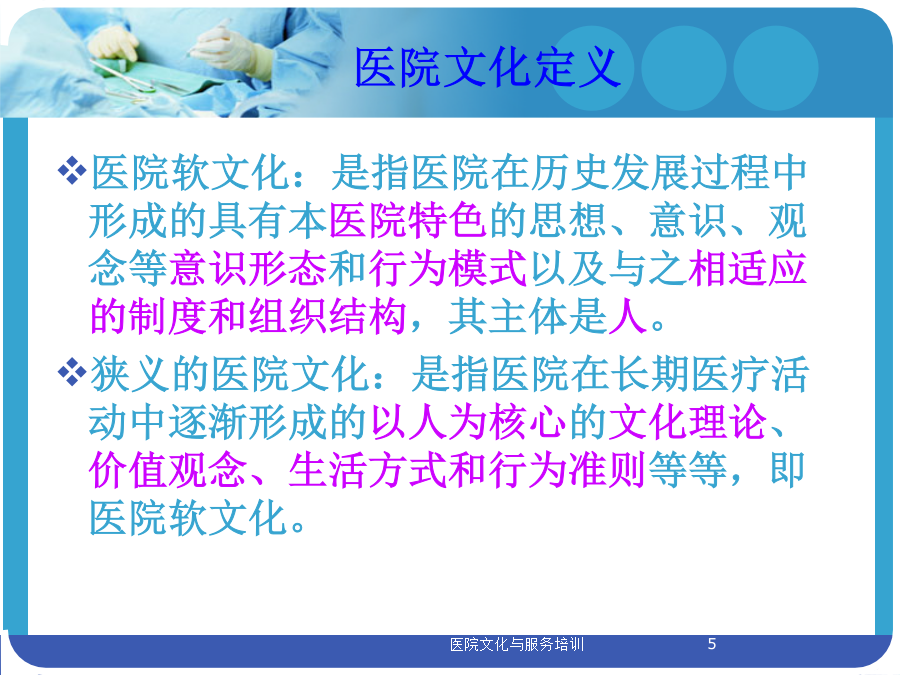 医院文化定义

❖医院软文化：是指医院在历史发展过程中形成的具有本医院特色的思想、意识、观念等意识形态和行为模式以及与之相适应的制度和组织结构，其主体是人。

❖狭义的医院文化：是指医院在长期医疗活动中逐渐形成的以人为核心的文化理论、价值观念、生活方式和行为准则等等，即医院软文化。

医院文化与服务培训 5